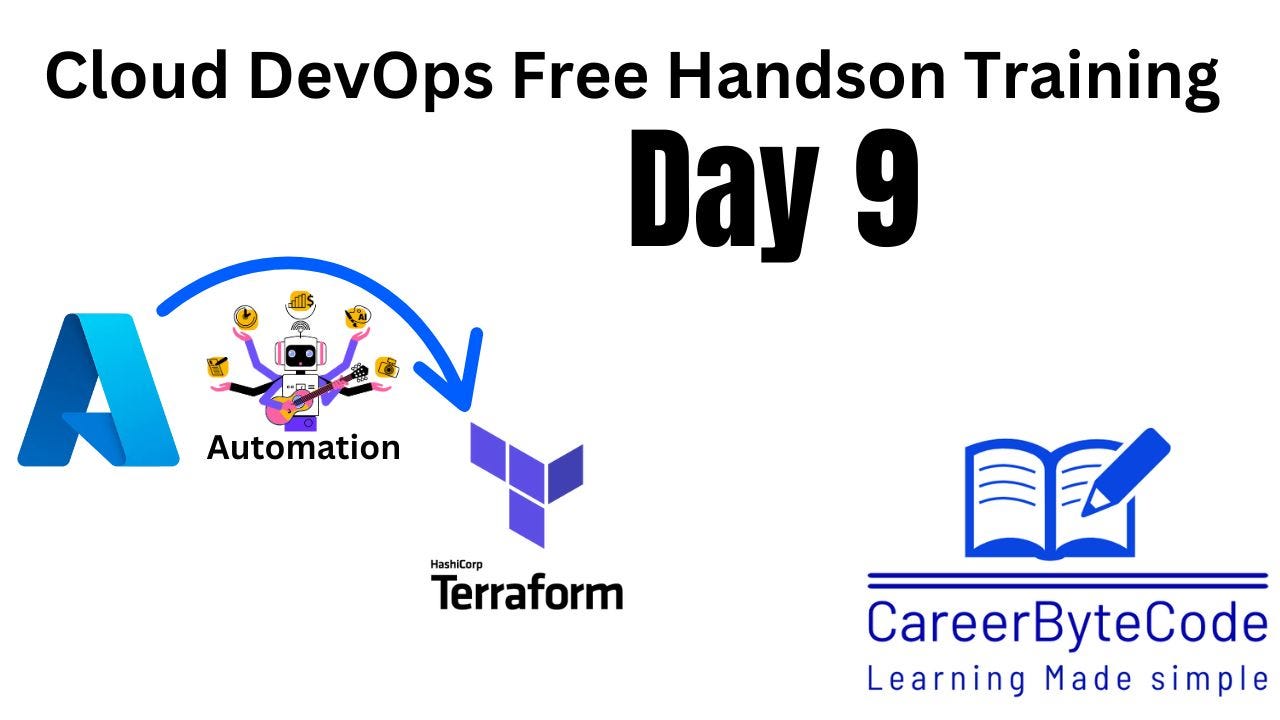 Cloud DevOps Free Handson Training

Day 9

Automation

HashiCorp
Terraform

CareerByteCode
Learning Made simple